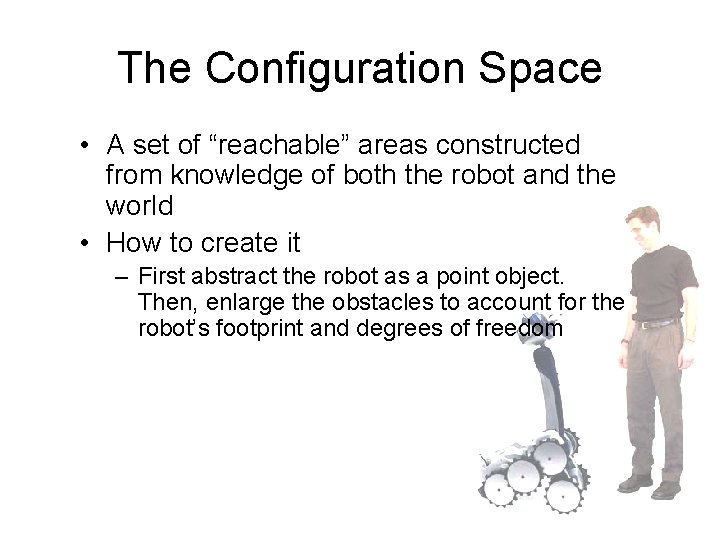 The Configuration Space

• A set of “reachable” areas constructed from knowledge of both the robot and the world

• How to create it

– First abstract the robot as a point object. Then, enlarge the obstacles to account for the robot’s footprint and degrees of freedom